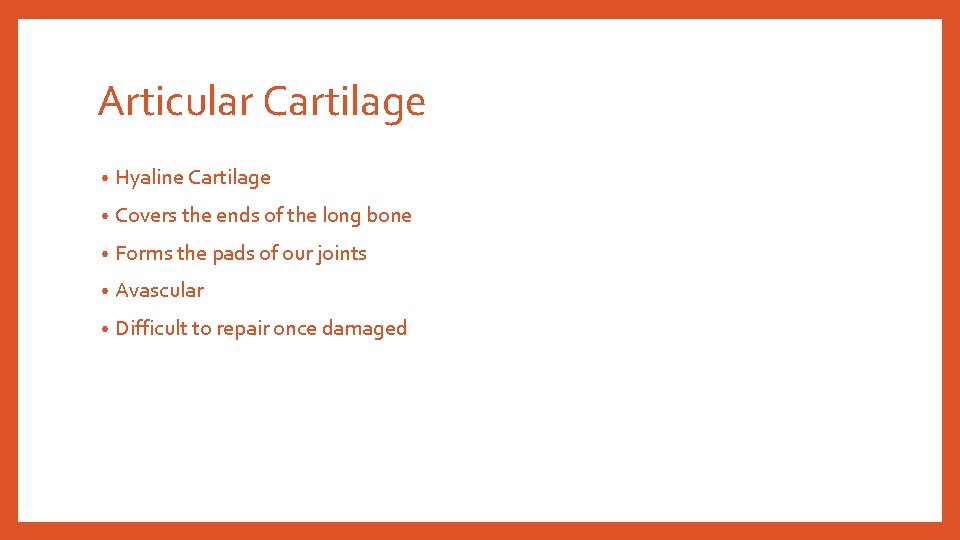 Articular Cartilage

• Hyaline Cartilage
• Covers the ends of the long bone
• Forms the pads of our joints
• Avascular
• Difficult to repair once damaged